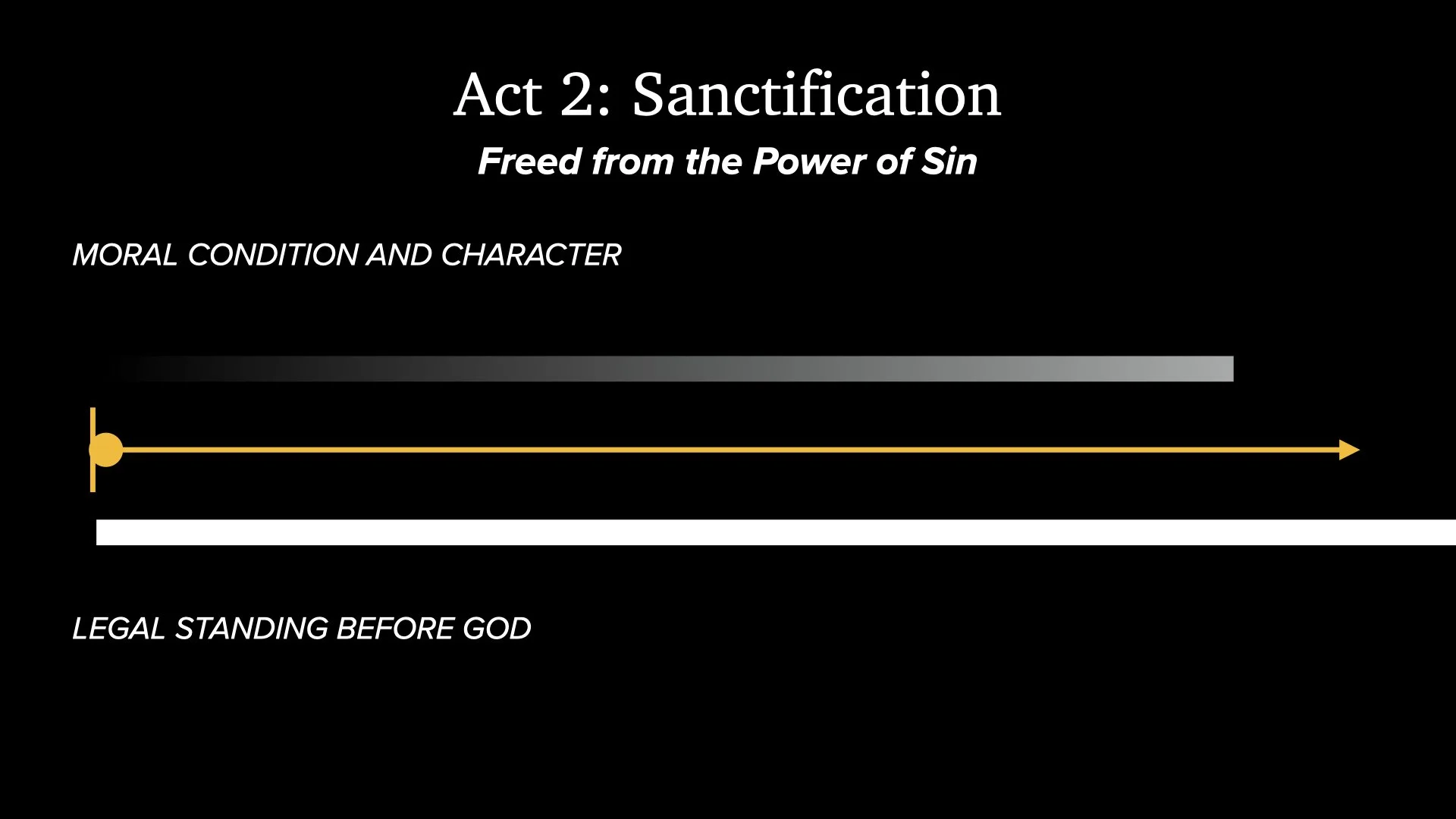 Act 2: Sanctification

Freed from the Power of Sin

MORAL CONDITION AND CHARACTER

LEGAL STANDING BEFORE GOD